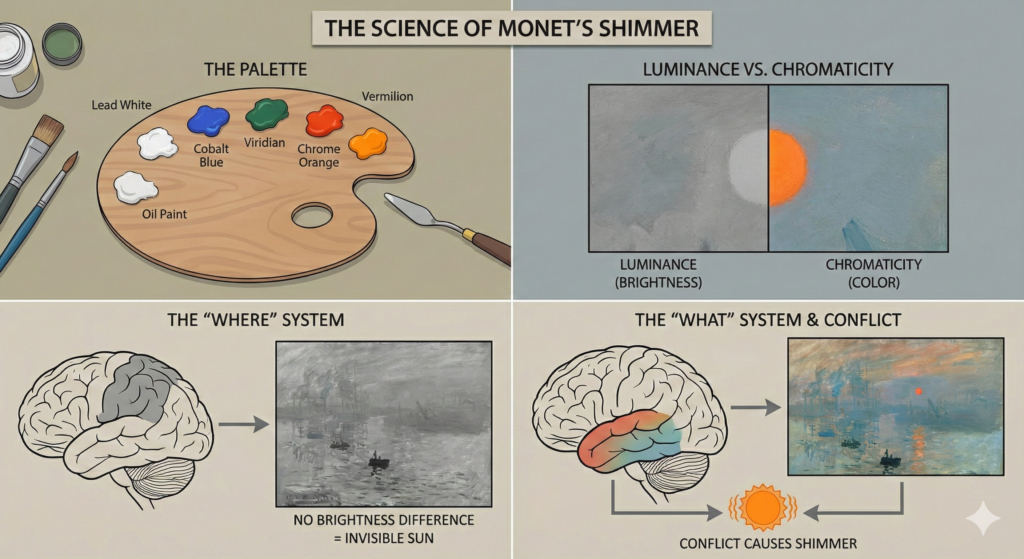 THE SCIENCE OF MONET'S SHIMMER

THE PALETTE

Lead White

Cobalt Blue

Viridian

Chrome Orange

Vermilion

Oil Paint

LUMINANCE VS. CHROMATICITY

LUMINANCE (BRIGHTNESS)

CHROMATICITY (COLOR)

THE "WHERE" SYSTEM

NO BRIGHTNESS DIFFERENCE = INVISIBLE SUN

THE "WHAT" SYSTEM & CONFLICT

CONFLICT CAUSES SHIMMER